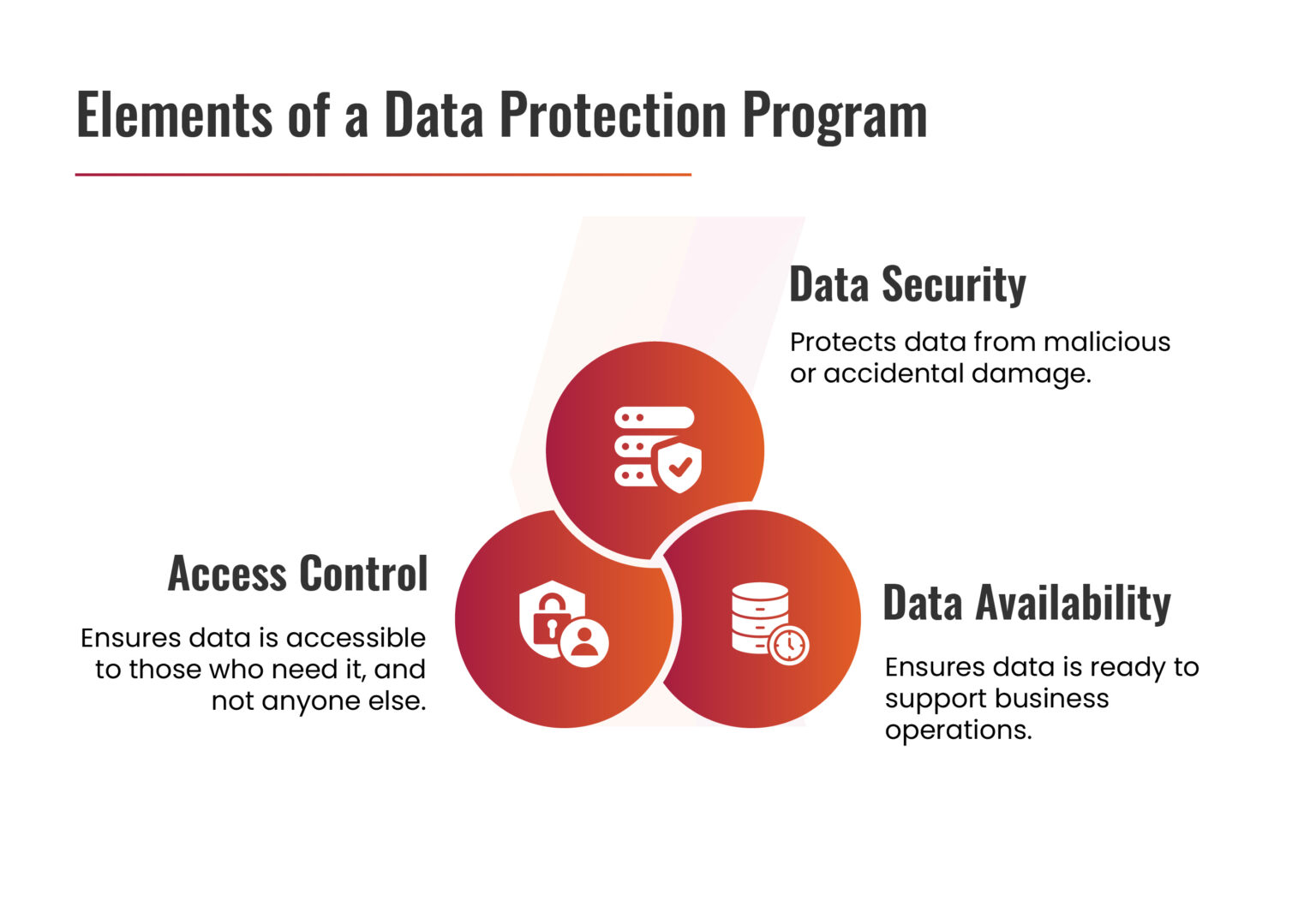 Elements of a Data Protection Program

Data Security

Protects data from malicious or accidental damage.

Access Control

Ensures data is accessible to those who need it, and not anyone else.

Data Availability

Ensures data is ready to support business operations.